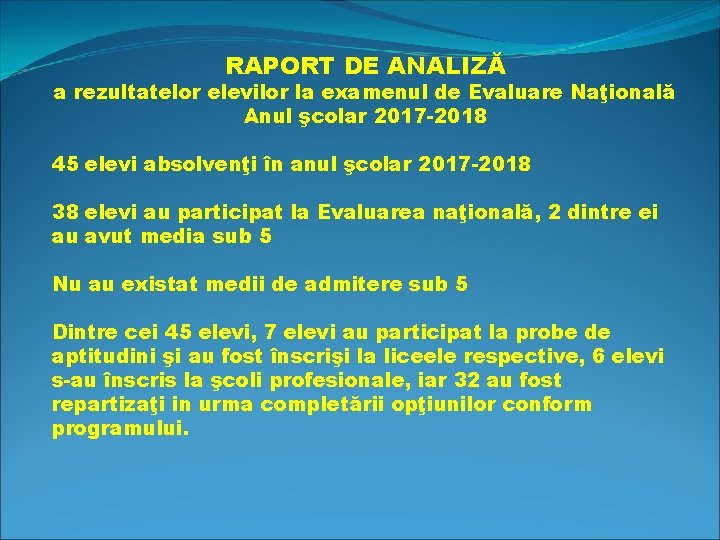 RAPORT DE ANALIZĂ
a rezultatelor elevilor la examenul de Evaluare Naţională
Anul şcolar 2017-2018

45 elevi absolvenţi în anul şcolar 2017-2018

38 elevi au participat la Evaluarea naţională, 2 dintre ei au avut media sub 5

Nu au existat medii de admitere sub 5

Dintre cei 45 elevi, 7 elevi au participat la probe de aptitudini şi au fost înscrişi la liceele respective, 6 elevi s-au înscris la şcoli profesionale, iar 32 au fost repartizaţi in urma completării opţiunilor conform programului.